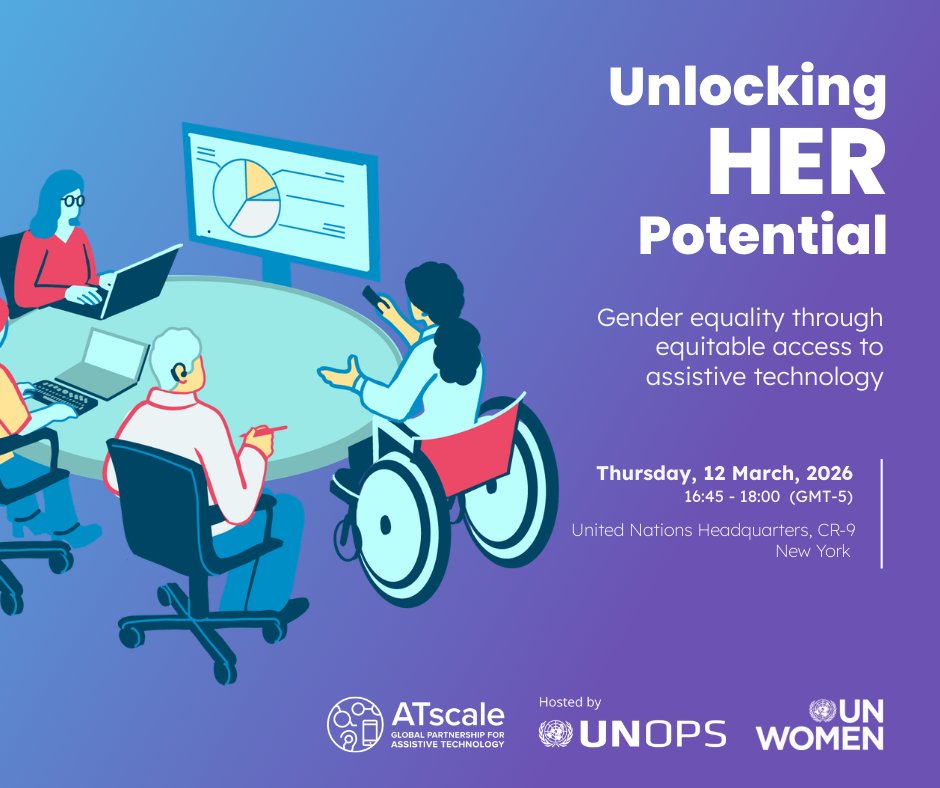 Unlocking HER Potential

Gender equality through equitable access to assistive technology

Thursday, 12 March, 2026
16:45 - 18:00 (GMT-5)

United Nations Headquarters, CR-9
New York

ATscale
GLOBAL PARTNERSHIP FOR ASSISTIVE TECHNOLOGY

Hosted by
UNOPS

UN WOMEN